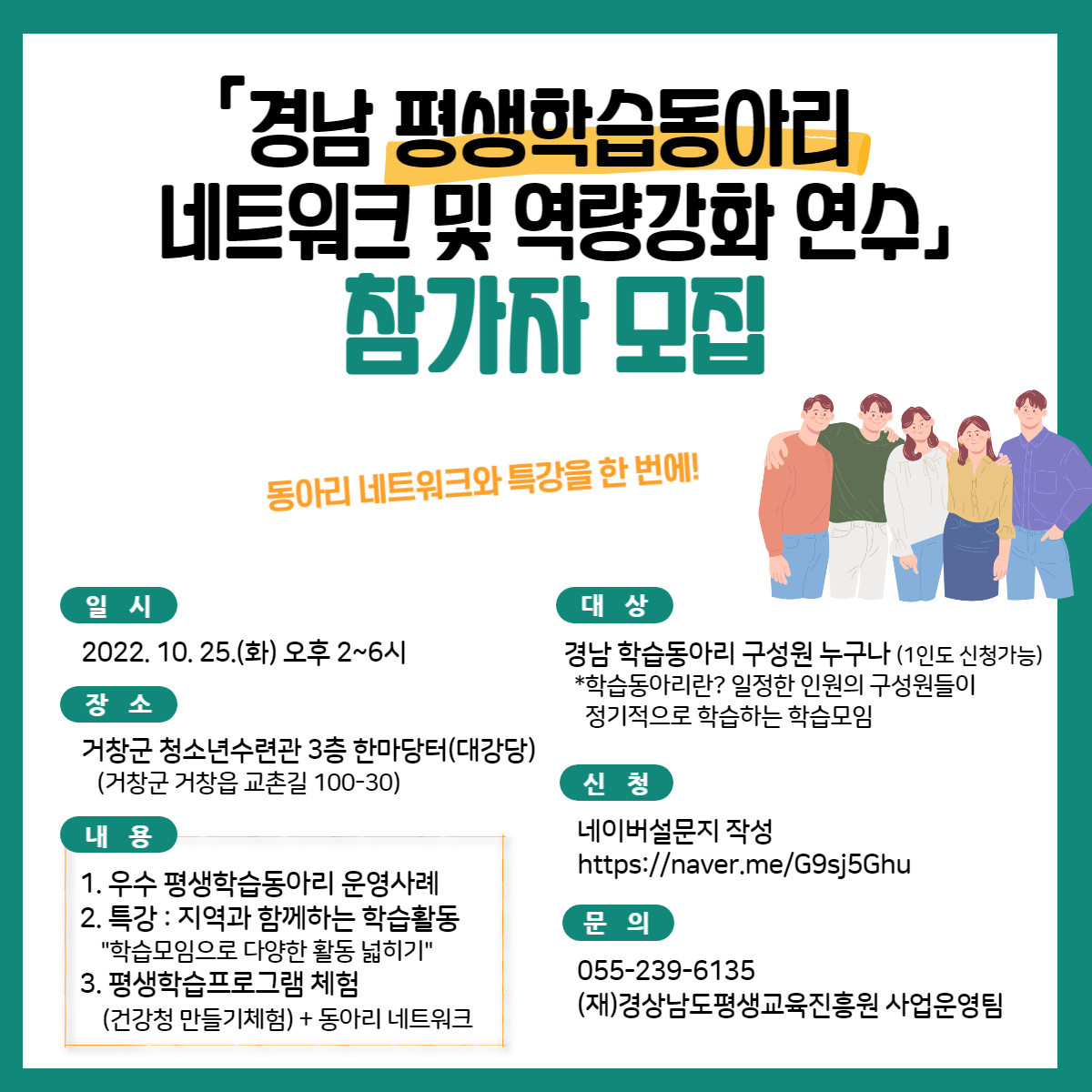 「경남 평생학습동아리 네트워크 및 역량강화 연수」

참가자 모집

동아리 네트워크와 특강을 한 번에!

일 시

2022. 10. 25.(화) 오후 2~6시

장 소

거창군 청소년수련관 3층 한마당터(대강당)
(거창군 거창읍 교촌길 100-30)

내 용

1. 우수 평생학습동아리 운영사례
2. 특강 : 지역과 함께하는 학습활동
"학습모임으로 다양한 활동 넓히기"
3. 평생학습프로그램 체험
(건강청 만들기체험) + 동아리 네트워크

대 상

경남 학습동아리 구성원 누구나 (1인도 신청가능)
*학습동아리란? 일정한 인원의 구성원들이 정기적으로 학습하는 학습모임

신 청

네이버설문지 작성
https://naver.me/G9sj5Ghu

문 의

055-239-6135
(재)경상남도평생교육진흥원 사업운영팀